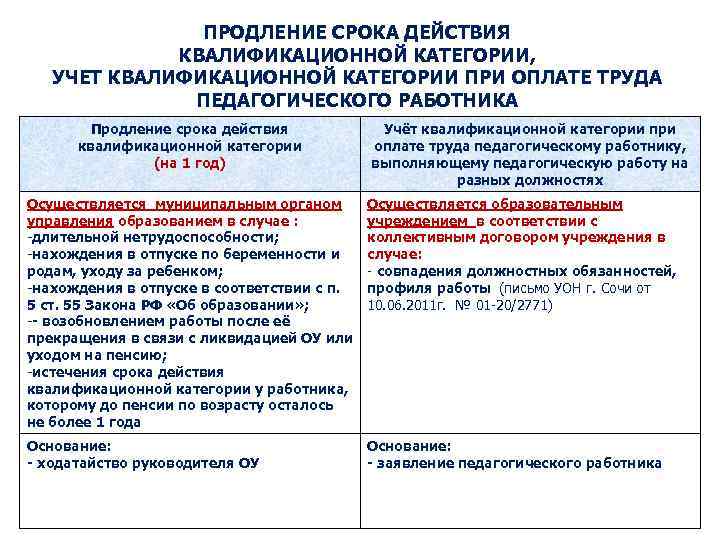 ПРОДЛЕНИЕ СРОКА ДЕЙСТВИЯ КВАЛИФИКАЦИОННОЙ КАТЕГОРИИ, УЧЕТ КВАЛИФИКАЦИОННОЙ КАТЕГОРИИ ПРИ ОПЛАТЕ ТРУДА ПЕДАГОГИЧЕСКОГО РАБОТНИКА

| Продление срока действия квалификационной категории (на 1 год) | Учёт квалификационной категории при оплате труда педагогическому работнику, выполняющему педагогическую работу на разных должностях |
|---|---|
| Осуществляется муниципальным органом управления образованием в случае : -длительной нетрудоспособности; -нахождения в отпуске по беременности и родам, уходу за ребенком; -нахождения в отпуске в соответствии с п. 5 ст. 55 Закона РФ «Об образовании»; -- возобновлением работы после её прекращения в связи с ликвидацией ОУ или уходом на пенсию; -истечения срока действия квалификационной категории у работника, которому до пенсии по возрасту осталось не более 1 года | Осуществляется образовательным учреждением в соответствии с коллективным договором учреждения в случае: - совпадения должностных обязанностей, профиля работы (письмо УОН г. Сочи от 10.06.2011г. № 01-20/2771) |
| Основание: - ходатайство руководителя ОУ | Основание: - заявление педагогического работника |